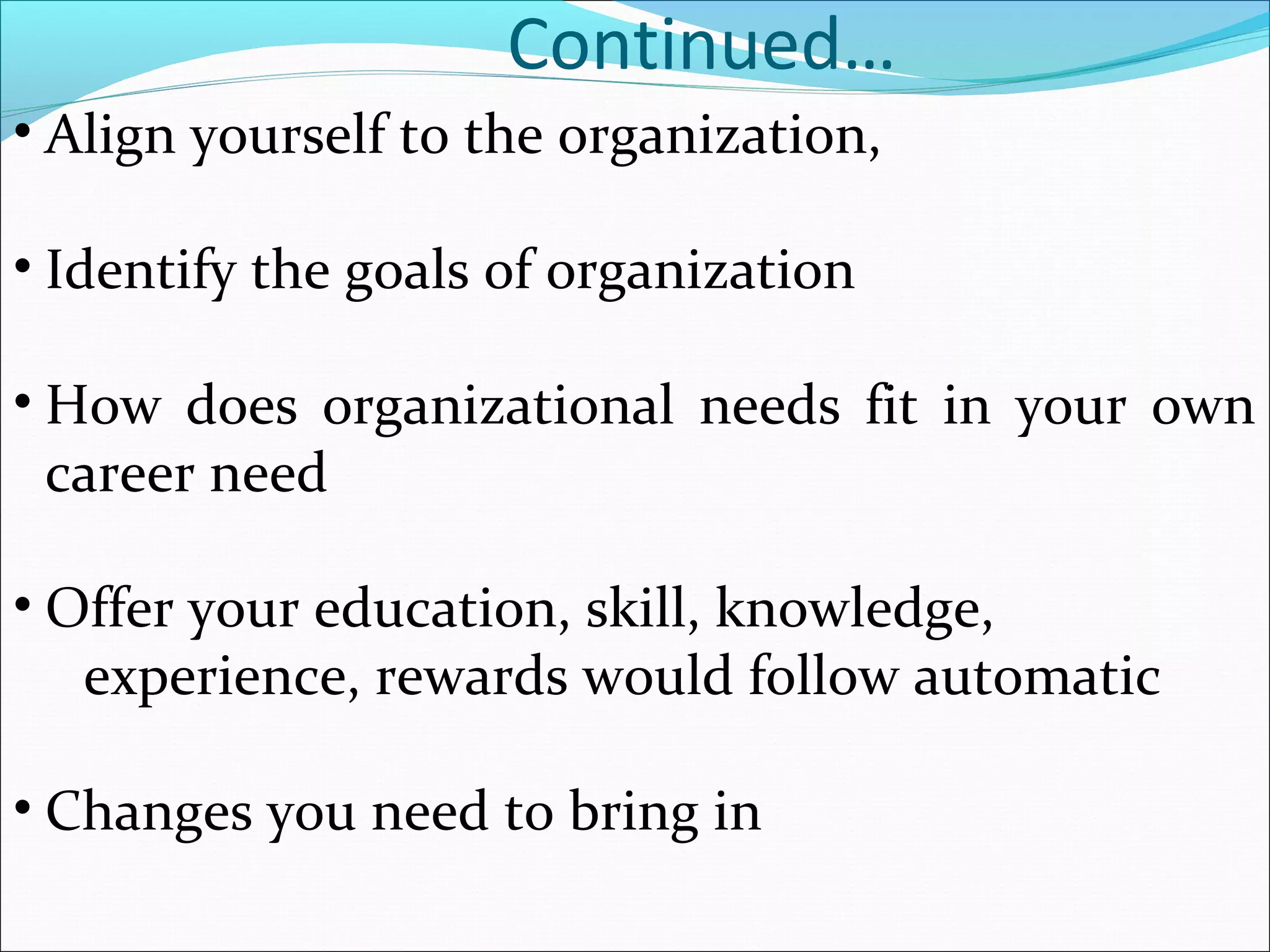 Continued…

• Align yourself to the organization,

• Identify the goals of organization

• How does organizational needs fit in your own career need

• Offer your education, skill, knowledge, experience, rewards would follow automatic

• Changes you need to bring in